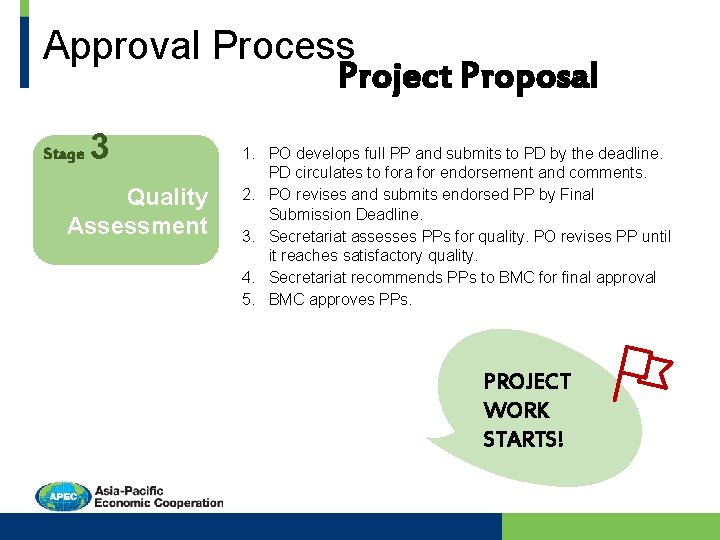 Approval Process
Project Proposal

Stage 3
Quality Assessment

1. PO develops full PP and submits to PD by the deadline. PD circulates to fora for endorsement and comments.
2. PO revises and submits endorsed PP by Final Submission Deadline.
3. Secretariat assesses PPs for quality. PO revises PP until it reaches satisfactory quality.
4. Secretariat recommends PPs to BMC for final approval
5. BMC approves PPs.

PROJECT WORK STARTS!

APEC
Asia-Pacific Economic Cooperation